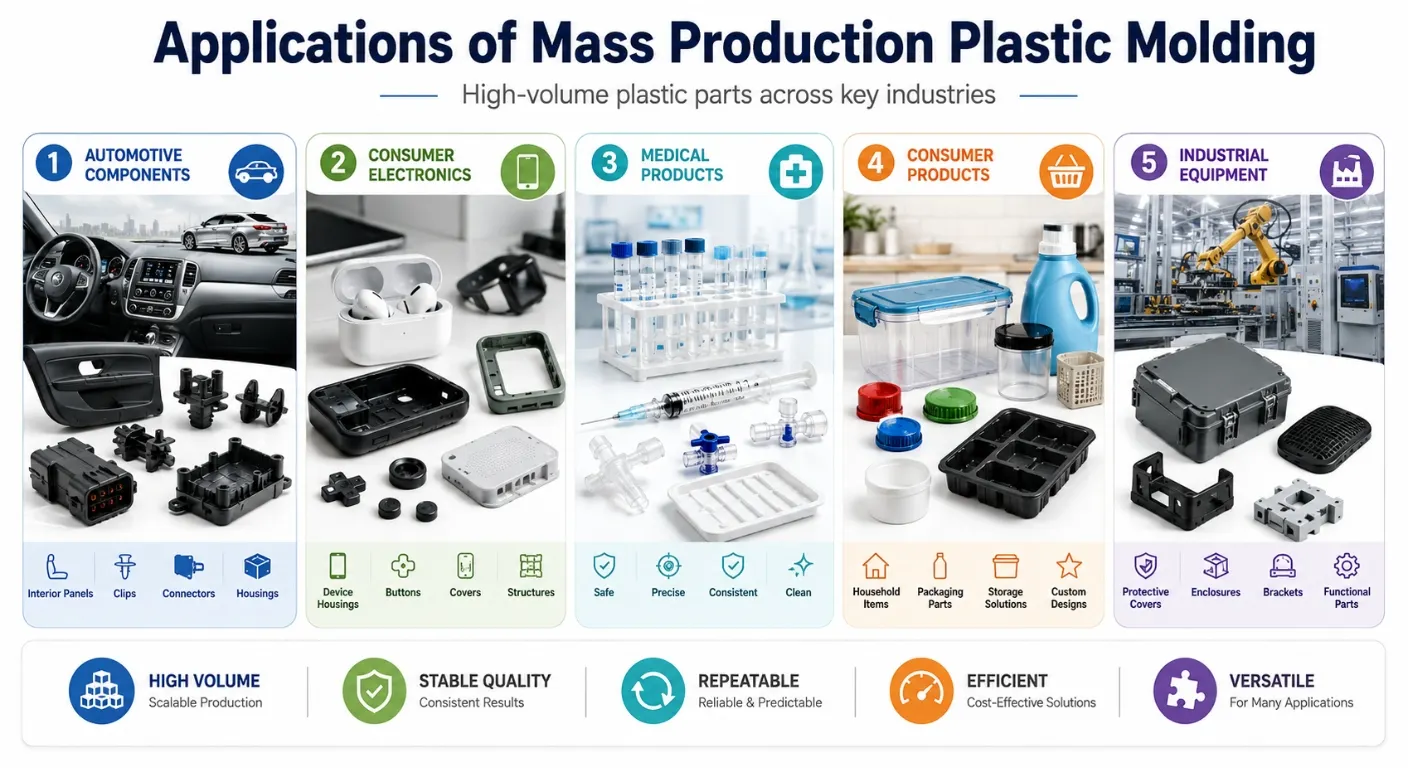 Applications of Mass Production Plastic Molding

High-volume plastic parts across key industries

1 AUTOMOTIVE COMPONENTS

Interior Panels
Clips
Connectors
Housings

2 CONSUMER ELECTRONICS

Device Housings
Buttons
Covers
Structures

3 MEDICAL PRODUCTS

Safe
Precise
Consistent
Clean

4 CONSUMER PRODUCTS

Household Items
Packaging Parts
Storage Solutions
Custom Designs

5 INDUSTRIAL EQUIPMENT

Protective Covers
Enclosures
Brackets
Functional Parts

HIGH VOLUME
Scalable Production

STABLE QUALITY
Consistent Results

REPEATABLE
Reliable & Predictable

EFFICIENT
Cost-Effective Solutions

VERSATILE
For Many Applications